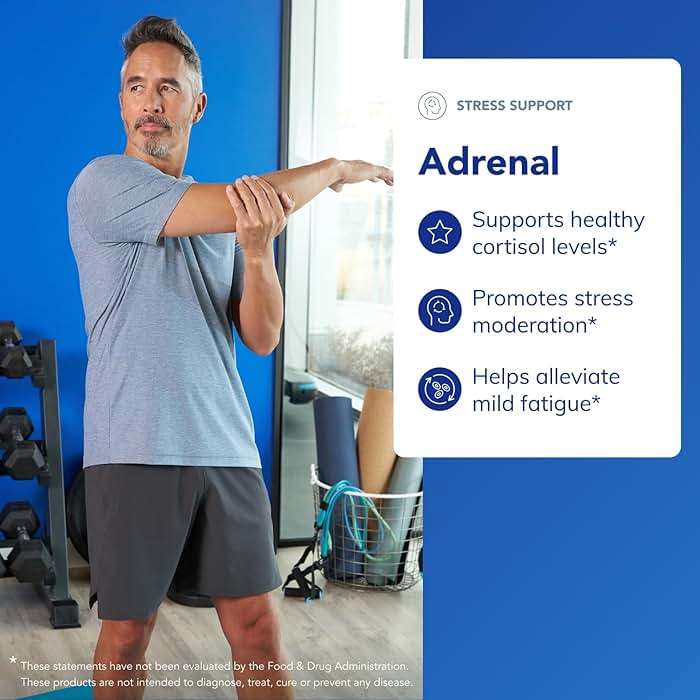 STRESS SUPPORT

Adrenal

Supports healthy cortisol levels*

Promotes stress moderation*

Helps alleviate mild fatigue*

* These statements have not been evaluated by the Food & Drug Administration. These products are not intended to diagnose, treat, cure or prevent any disease.